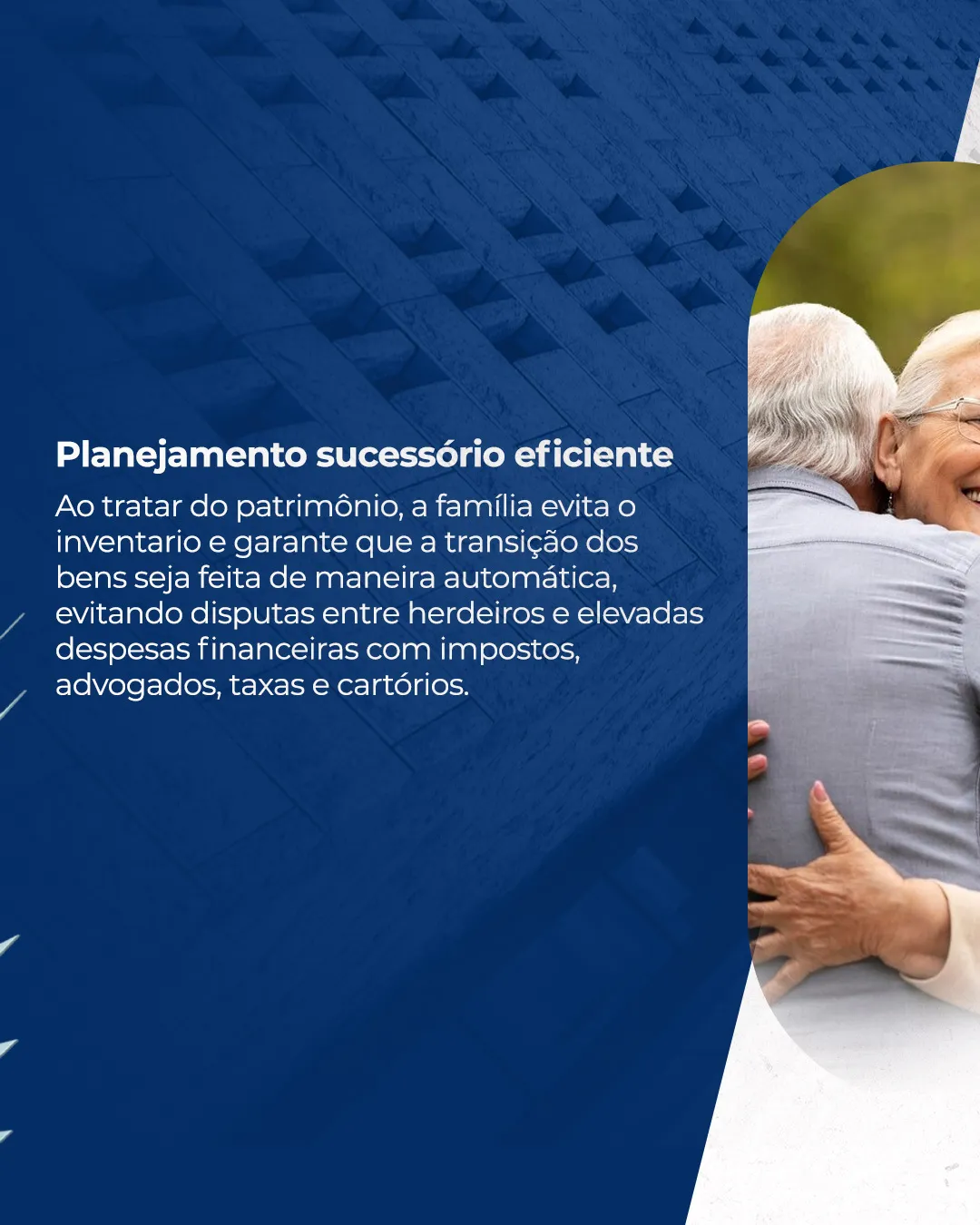 Planejamento sucessório eficiente

Ao tratar do patrimônio, a família evita o inventario e garante que a transição dos bens seja feita de maneira automática, evitando disputas entre herdeiros e elevadas despesas financeiras com impostos, advogados, taxas e cartórios.